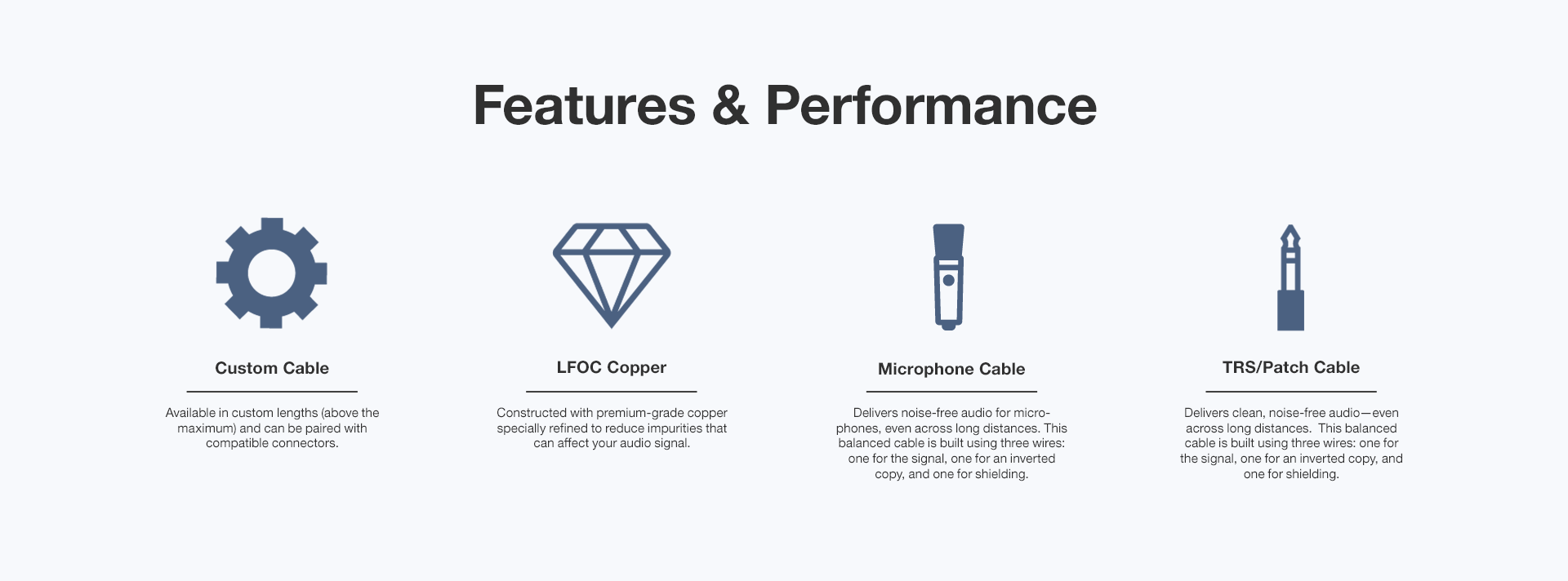 Features & Performance

Custom Cable

Available in custom lengths (above the maximum) and can be paired with compatible connectors.

LFOC Copper

Constructed with premium-grade copper specially refined to reduce impurities that can affect your audio signal.

Microphone Cable

Delivers noise-free audio for microphones, even across long distances. This balanced cable is built using three wires: one for the signal, one for an inverted copy, and one for shielding.

TRS/Patch Cable

Delivers clean, noise-free audio—even across long distances.  This balanced cable is built using three wires: one for the signal, one for an inverted copy, and one for shielding.